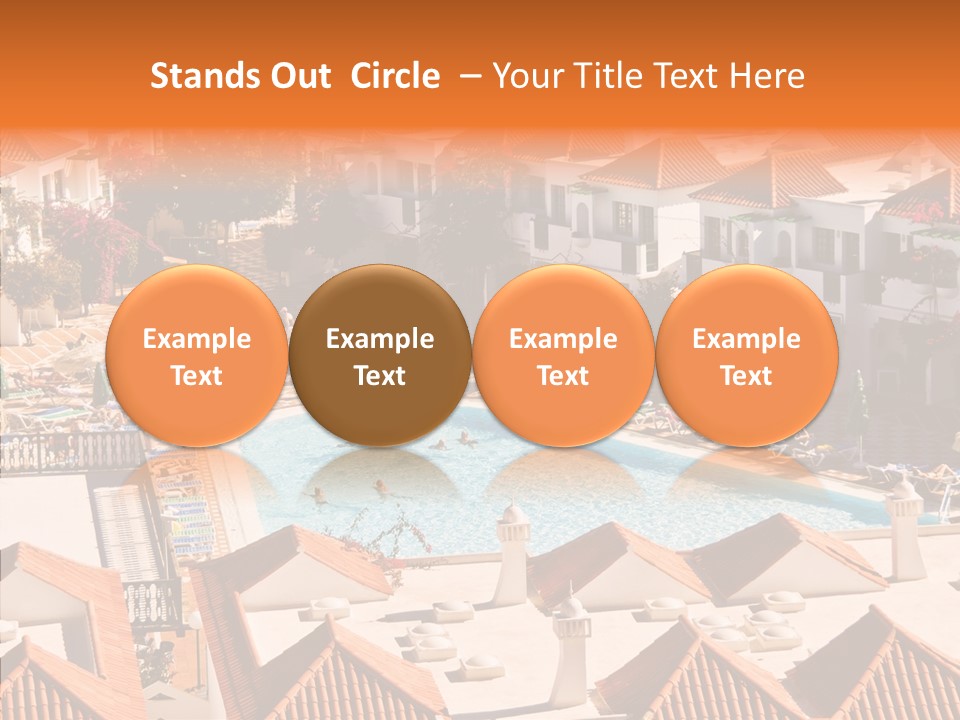 Stands Out Circle – Your Title Text Here

Example Text

Example Text

Example Text

Example Text